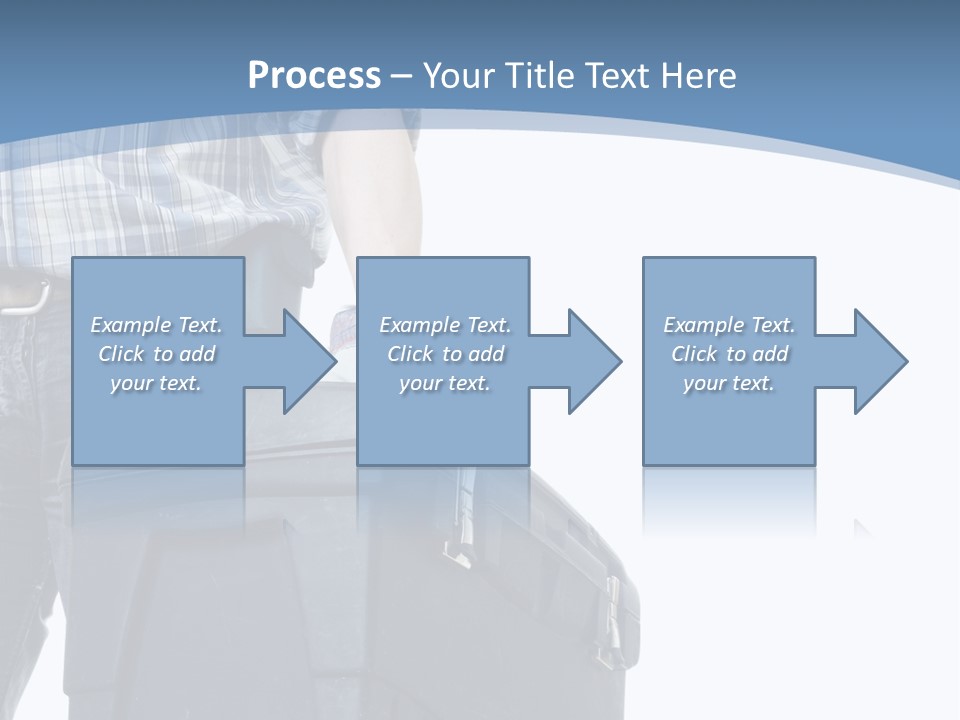 Process – Your Title Text Here

Example Text. Click to add your text.

Example Text. Click to add your text.

Example Text. Click to add your text.